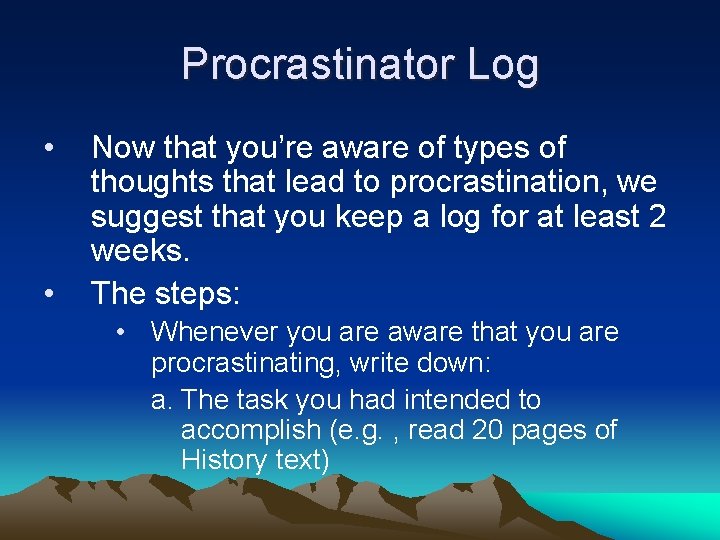 Procrastinator Log

• Now that you're aware of types of thoughts that lead to procrastination, we suggest that you keep a log for at least 2 weeks.

• The steps:

• Whenever you are aware that you are procrastinating, write down:

a. The task you had intended to accomplish (e.g. , read 20 pages of History text)